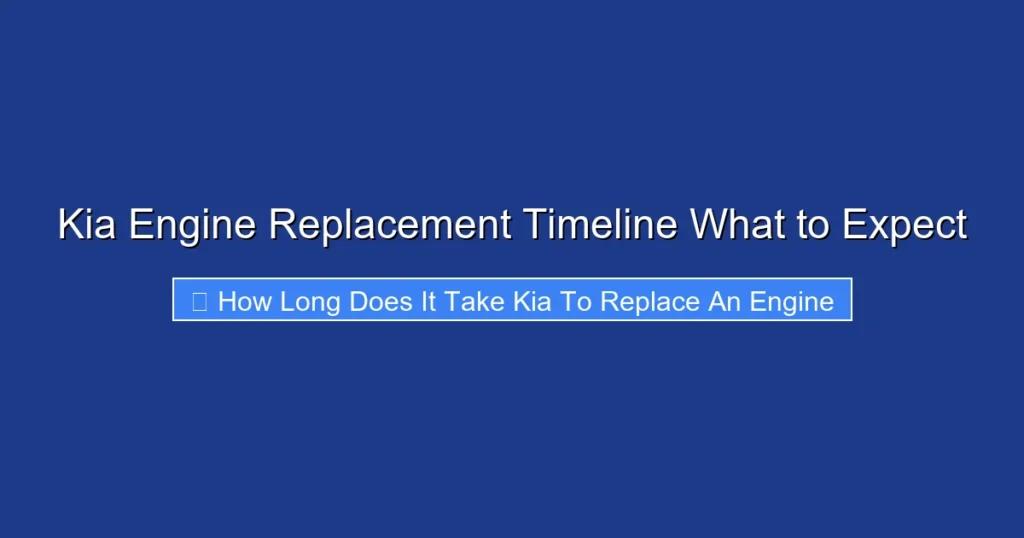 Kia Engine Replacement Timeline What to Expect

How Long Does It Take Kia To Replace An Engine